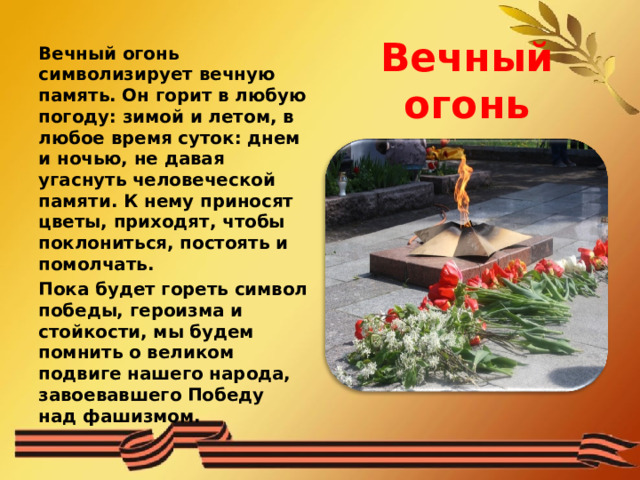 Вечный огонь

Вечный огонь символизирует вечную память. Он горит в любую погоду: зимой и летом, в любое время суток: днем и ночью, не давая угаснуть человеческой памяти. К нему приносят цветы, приходят, чтобы поклониться, постоять и помолчать.

Пока будет гореть символ победы, героизма и стойкости, мы будем помнить о великом подвиге нашего народа, завоевавшего Победу над фашизмом.